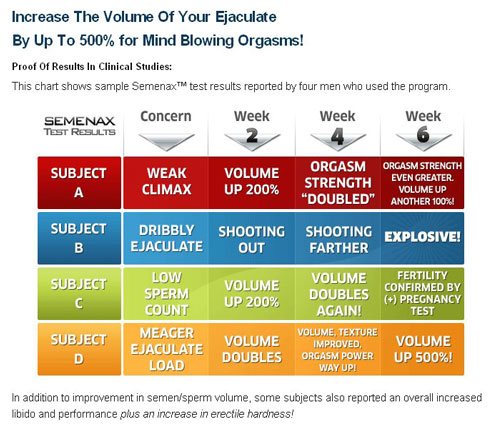 Increase The Volume Of Your Ejaculate
By Up To 500% for Mind Blowing Orgasms!

Proof Of Results In Clinical Studies:

This chart shows sample Semenax™ test results reported by four men who used the program.

| SEMENAX TEST RESULTS | Concern | Week 2 | Week 4 | Week 6 |
|---|---|---|---|---|
| SUBJECT A | WEAK CLIMAX | VOLUME UP 200% | ORGASM STRENGTH "DOUBLED" | ORGASM STRENGTH EVEN GREATER. VOLUME UP ANOTHER 100%! |
| SUBJECT B | DRIBBLY EJACULATE | SHOOTING OUT | SHOOTING FARTHER | EXPLOSIVE! |
| SUBJECT C | LOW SPERM COUNT | VOLUME UP 200% | VOLUME DOUBLES AGAIN! | FERTILITY CONFIRMED BY (+) PREGNANCY TEST |
| SUBJECT D | MEAGER EJACULATE LOAD | VOLUME DOUBLES | VOLUME, TEXTURE IMPROVED, ORGASM POWER WAY UP! | VOLUME UP 500%! |

In addition to improvement in semen/sperm volume, some subjects also reported an overall increased libido and performance plus an increase in erectile hardness!